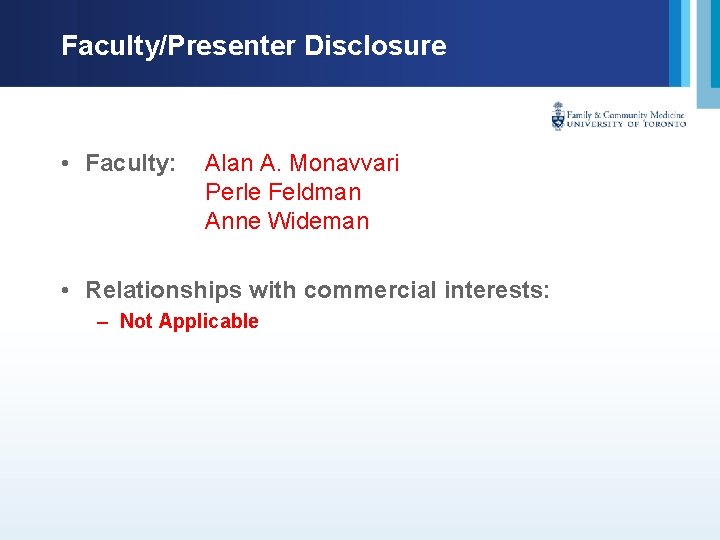 Faculty/Presenter Disclosure

Family & Community Medicine
UNIVERSITY OF TORONTO

• Faculty: Alan A. Monavvari
Perle Feldman
Anne Wideman

• Relationships with commercial interests:
– Not Applicable